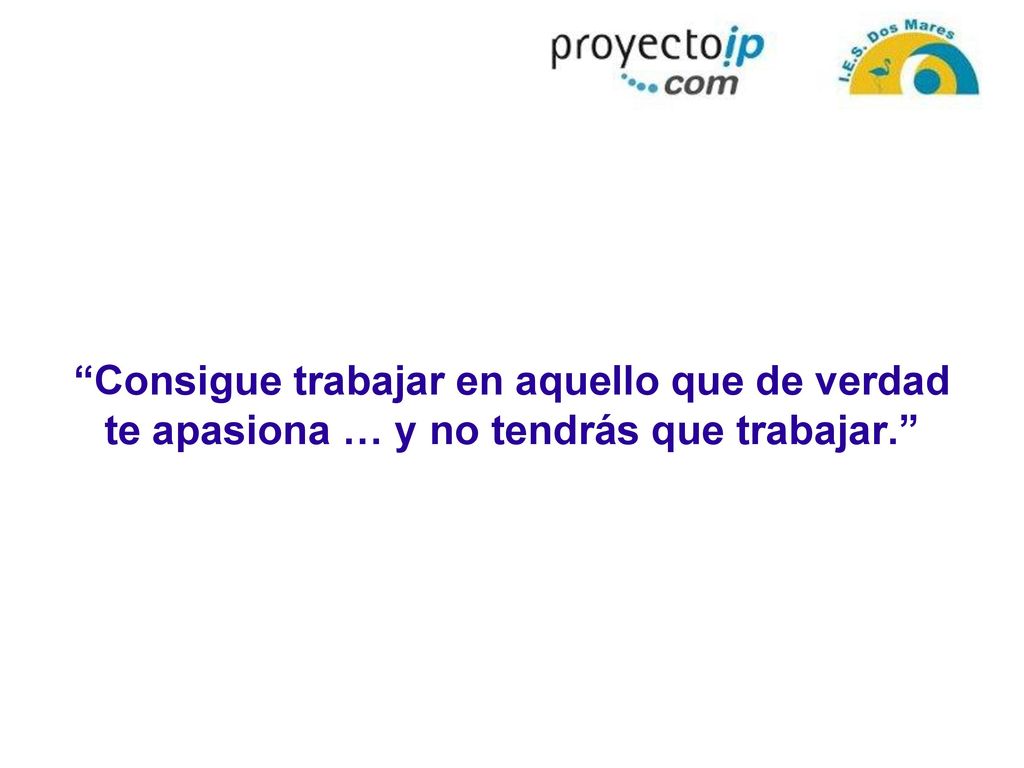 proyectoip
com

I.E.S. Dos Mares

“Consigue trabajar en aquello que de verdad te apasiona … y no tendrás que trabajar.”